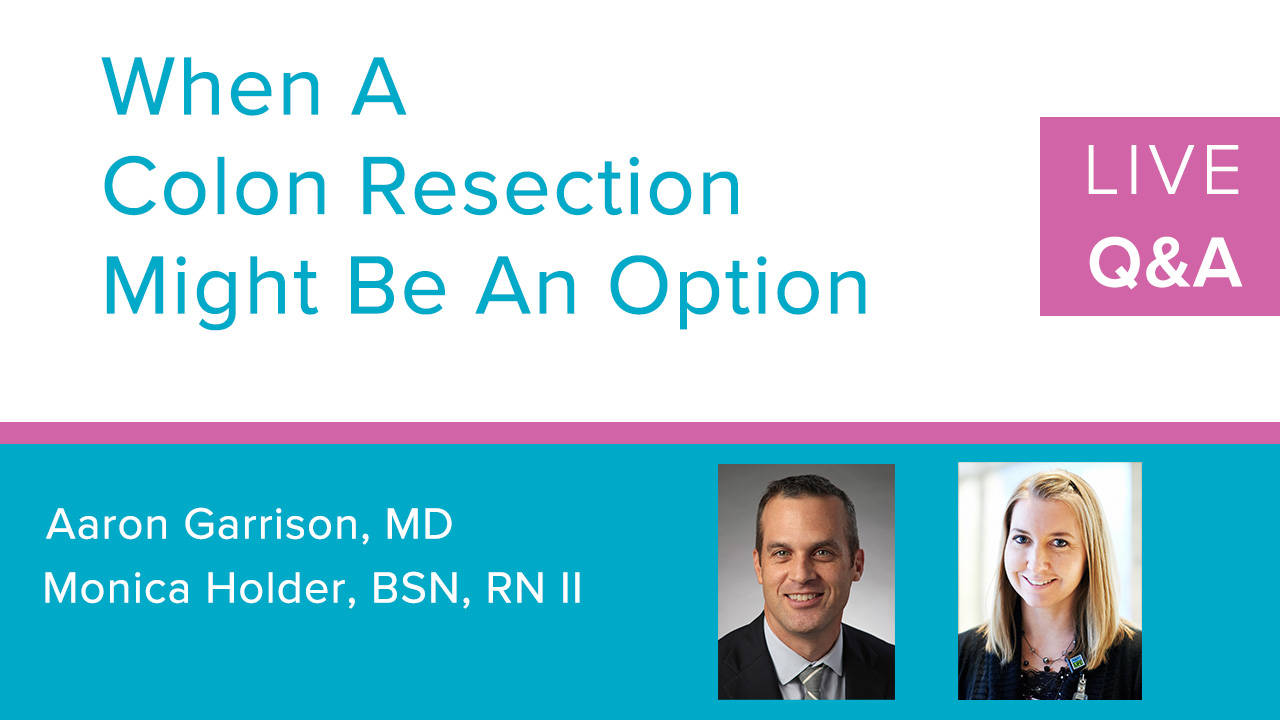 When A Colon Resection Might Be An Option

LIVE Q&A

Aaron Garrison, MD
Monica Holder, BSN, RN II